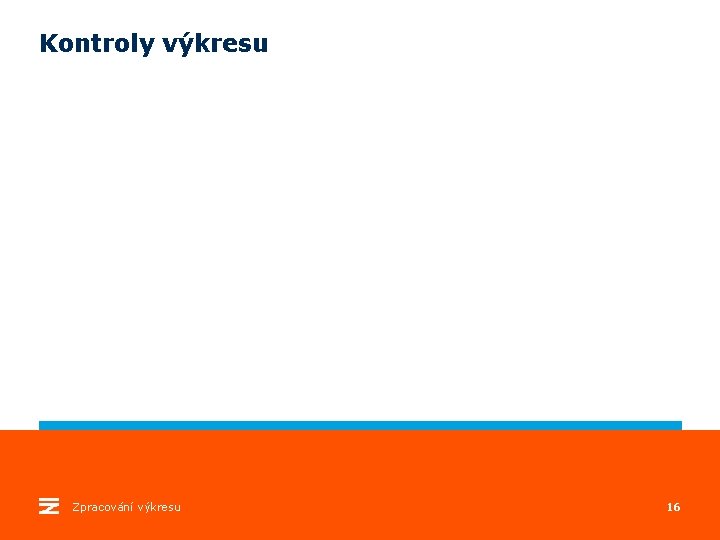 Kontroly výkresu

Zpracování výkresu

16